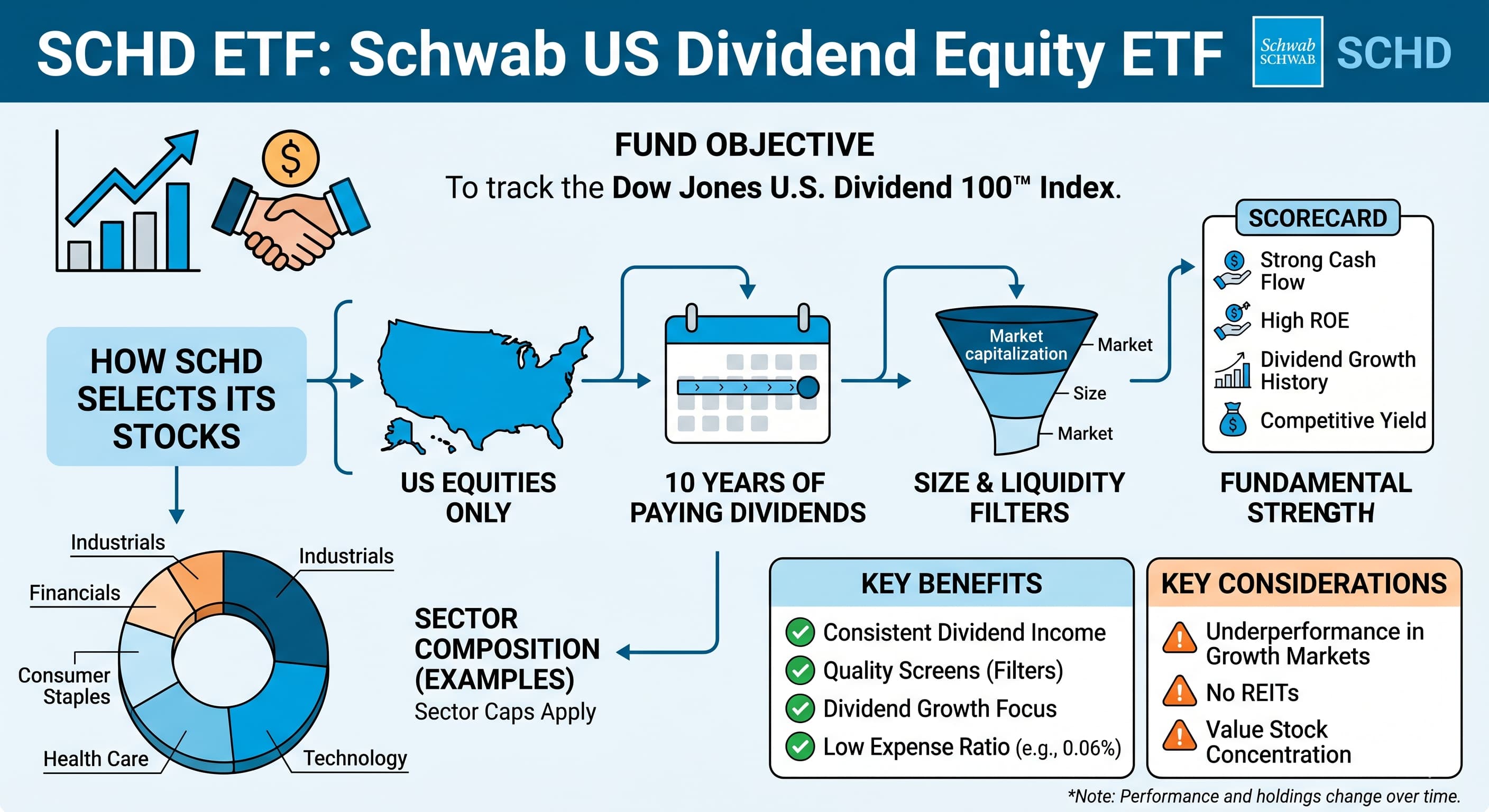 SCHD ETF: Schwab US Dividend Equity ETF

Schwab SCHWAB SCHD

FUND OBJECTIVE
To track the Dow Jones U.S. Dividend 100™ Index.

HOW SCHD SELECTS ITS STOCKS

US EQUITIES ONLY

10 YEARS OF PAYING DIVIDENDS

Market capitalization
Market
Size
Market

SIZE & LIQUIDITY FILTERS

SCORECARD
Strong Cash Flow
High ROE
Dividend Growth History
Competitive Yield

FUNDAMENTAL STRENGTH

Industrials
Industrials
Financials
Consumer Staples
Health Care
Technology

SECTOR COMPOSITION (EXAMPLES)
Sector Caps Apply

KEY BENEFITS
Consistent Dividend Income
Quality Screens (Filters)
Dividend Growth Focus
Low Expense Ratio (e.g., 0.06%)

KEY CONSIDERATIONS
Underperformance in Growth Markets
No REITs
Value Stock Concentration

*Note: Performance and holdings change over time.